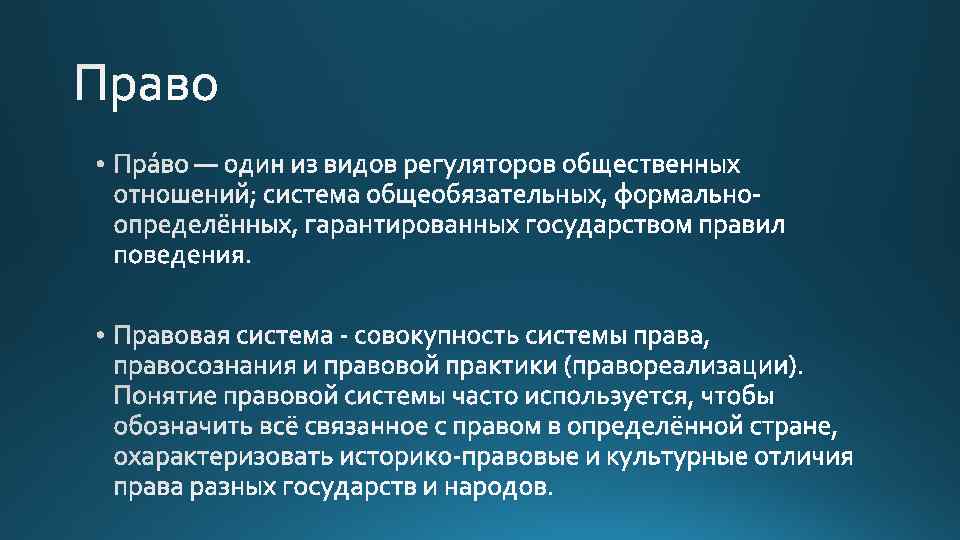 Право

• Пра́во — один из видов регуляторов общественных отношений; система общеобязательных, формально-определённых, гарантированных государством правил поведения.

• Правовая система - совокупность системы права, правосознания и правовой практики (правореализации). Понятие правовой системы часто используется, чтобы обозначить всё связанное с правом в определённой стране, охарактеризовать историко-правовые и культурные отличия права разных государств и народов.